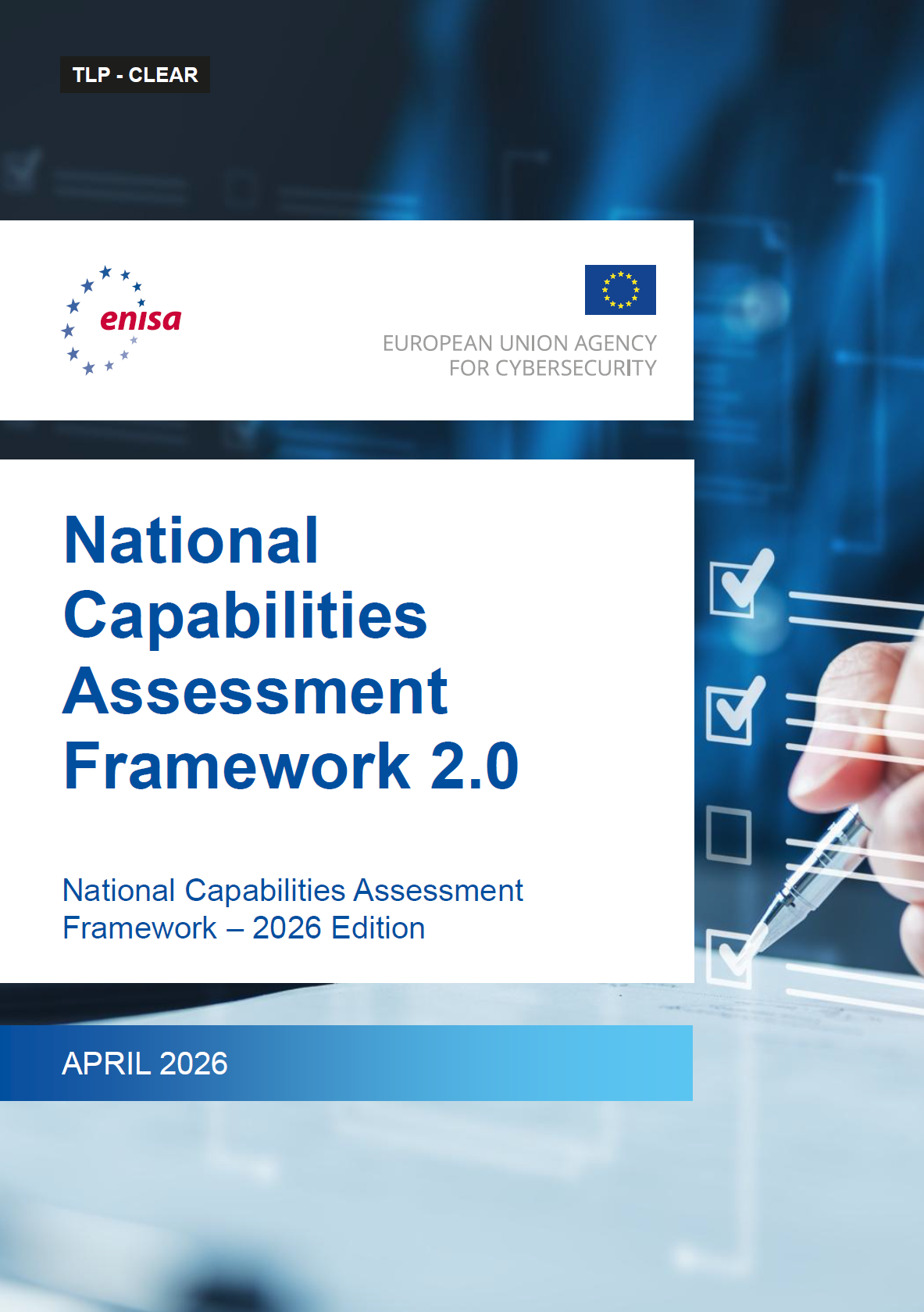 TLP - CLEAR

enisa

EUROPEAN UNION AGENCY FOR CYBERSECURITY

National Capabilities Assessment Framework 2.0

National Capabilities Assessment Framework – 2026 Edition

APRIL 2026